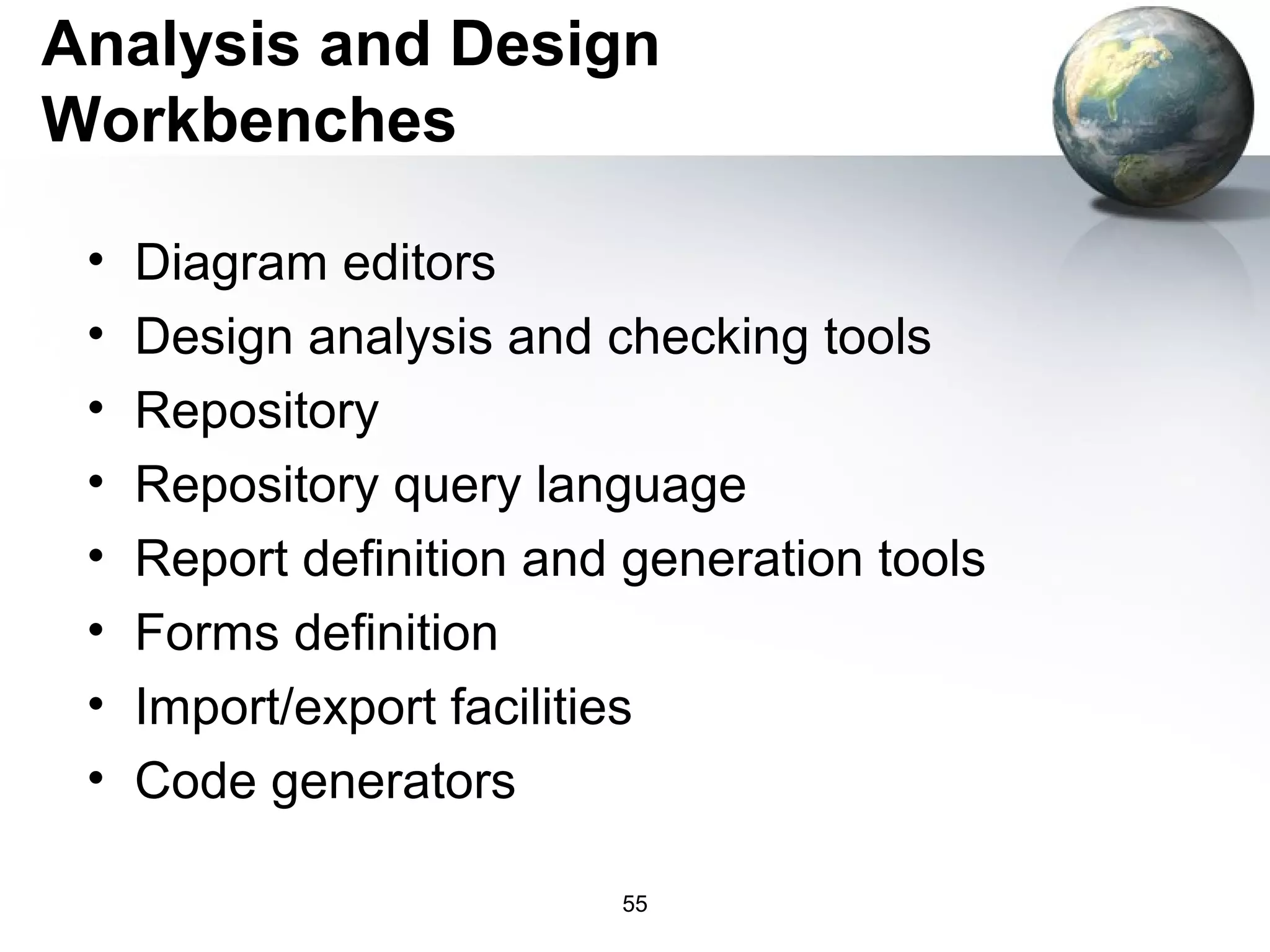 Analysis and Design Workbenches

• Diagram editors
• Design analysis and checking tools
• Repository
• Repository query language
• Report definition and generation tools
• Forms definition
• Import/export facilities
• Code generators

55